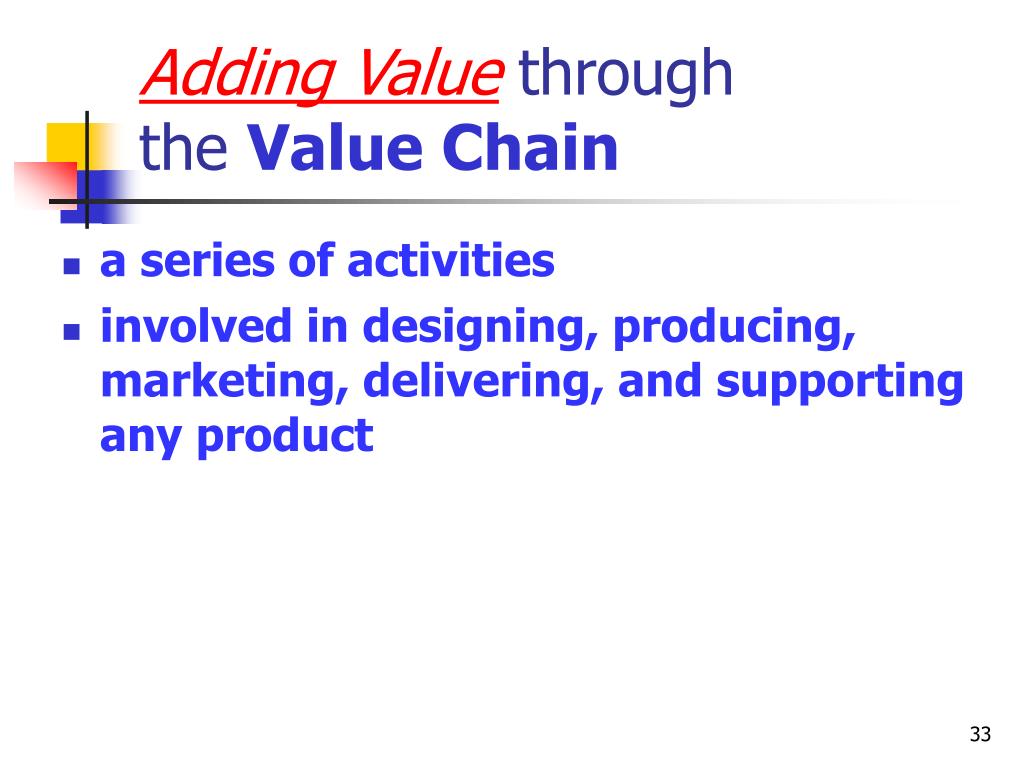 Adding Value through the Value Chain

- a series of activities
- involved in designing, producing, marketing, delivering, and supporting any product

33